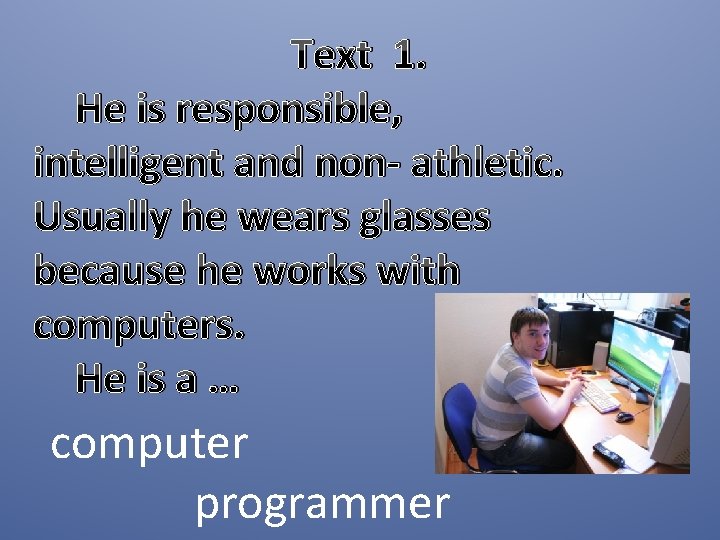 Text 1.

He is responsible, intelligent and non- athletic. Usually he wears glasses because he works with computers.

He is a …

computer programmer